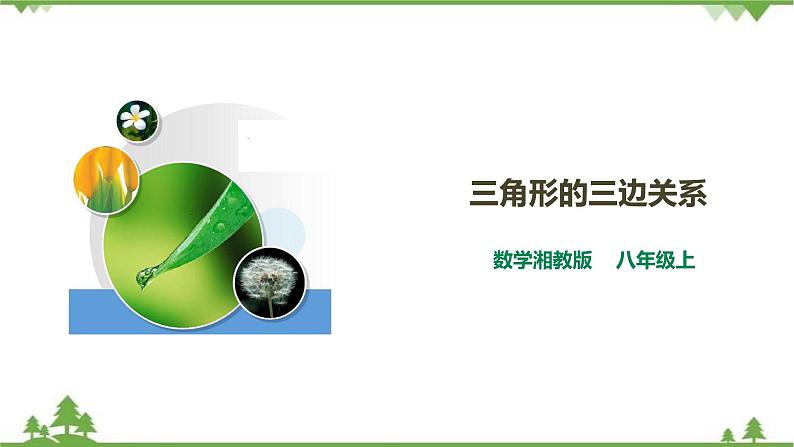 三角形的三边关系

数学湘教版　八年级上